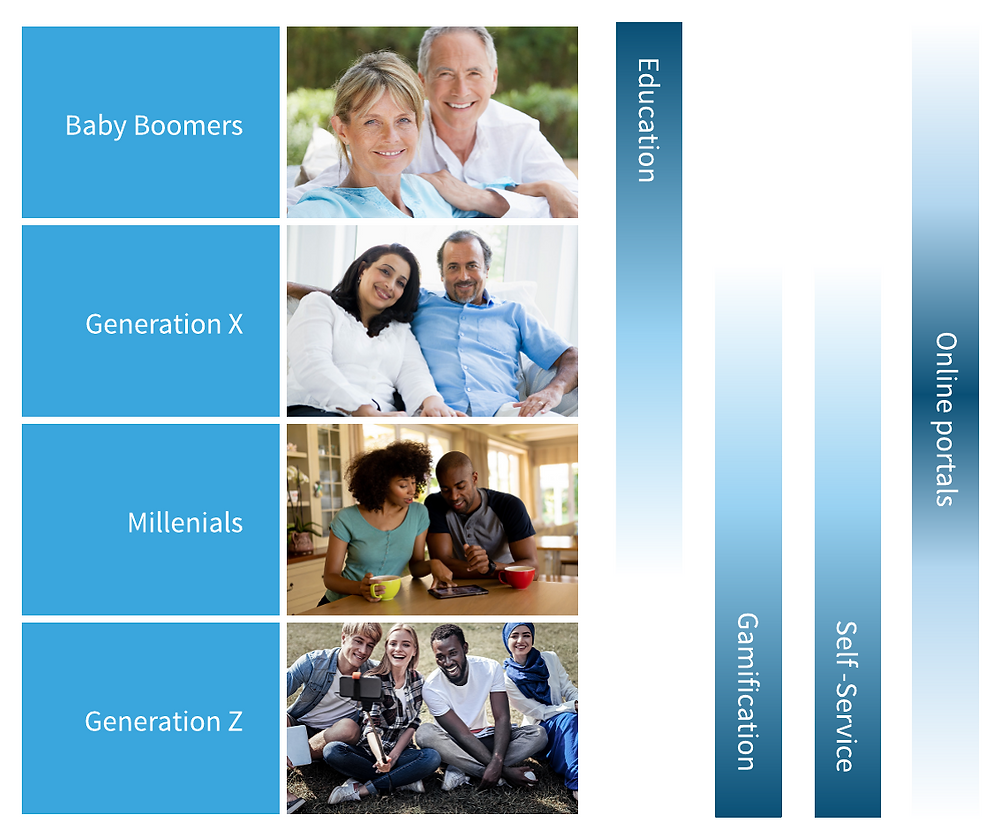 Baby Boomers

Generation X

Millenials

Generation Z

Education

Gamification

Self -Service

Online portals